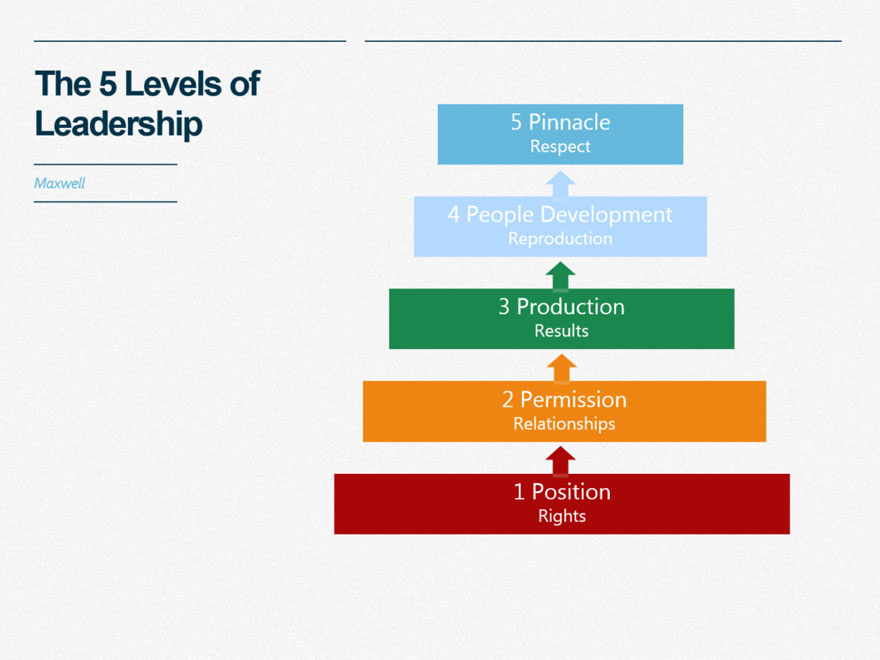 The 5 Levels of Leadership

Maxwell

5 Pinnacle
Respect

4 People Development
Reproduction

3 Production
Results

2 Permission
Relationships

1 Position
Rights